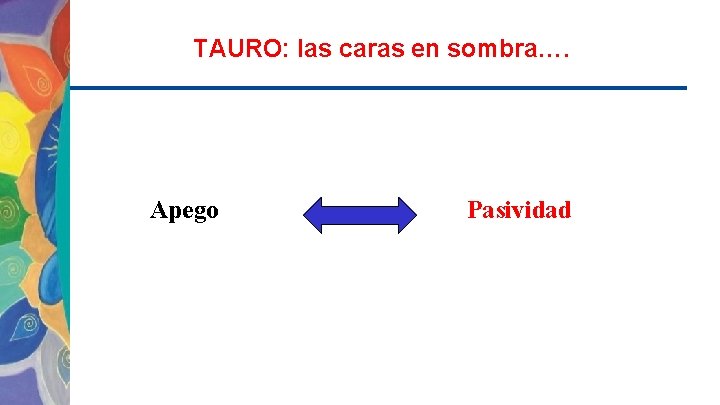 TAURO: las caras en sombra….

Apego

Pasividad